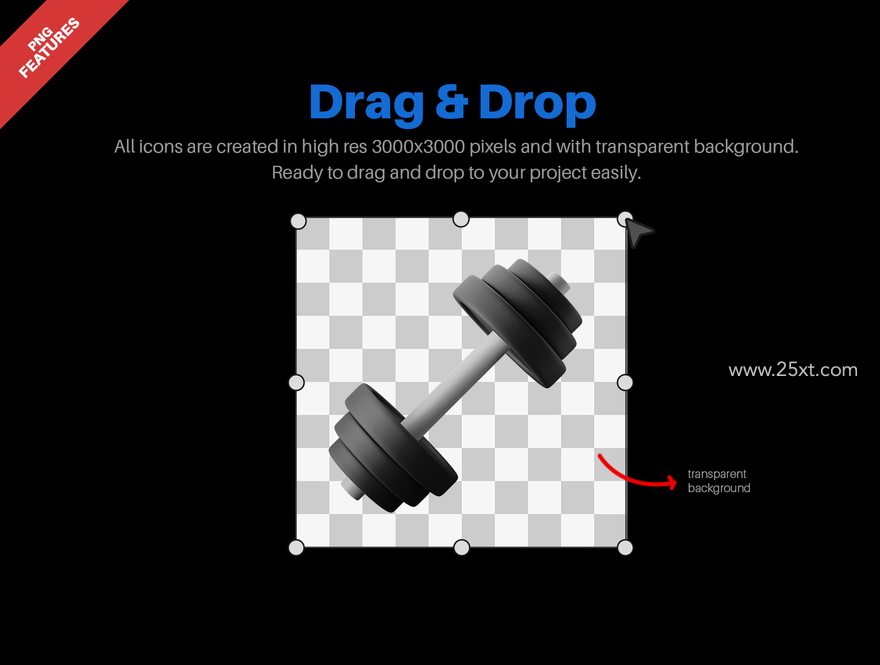 PNG FEATURES

Drag & Drop

All icons are created in high res 3000x3000 pixels and with transparent background. Ready to drag and drop to your project easily.

www.25xt.com

transparent background